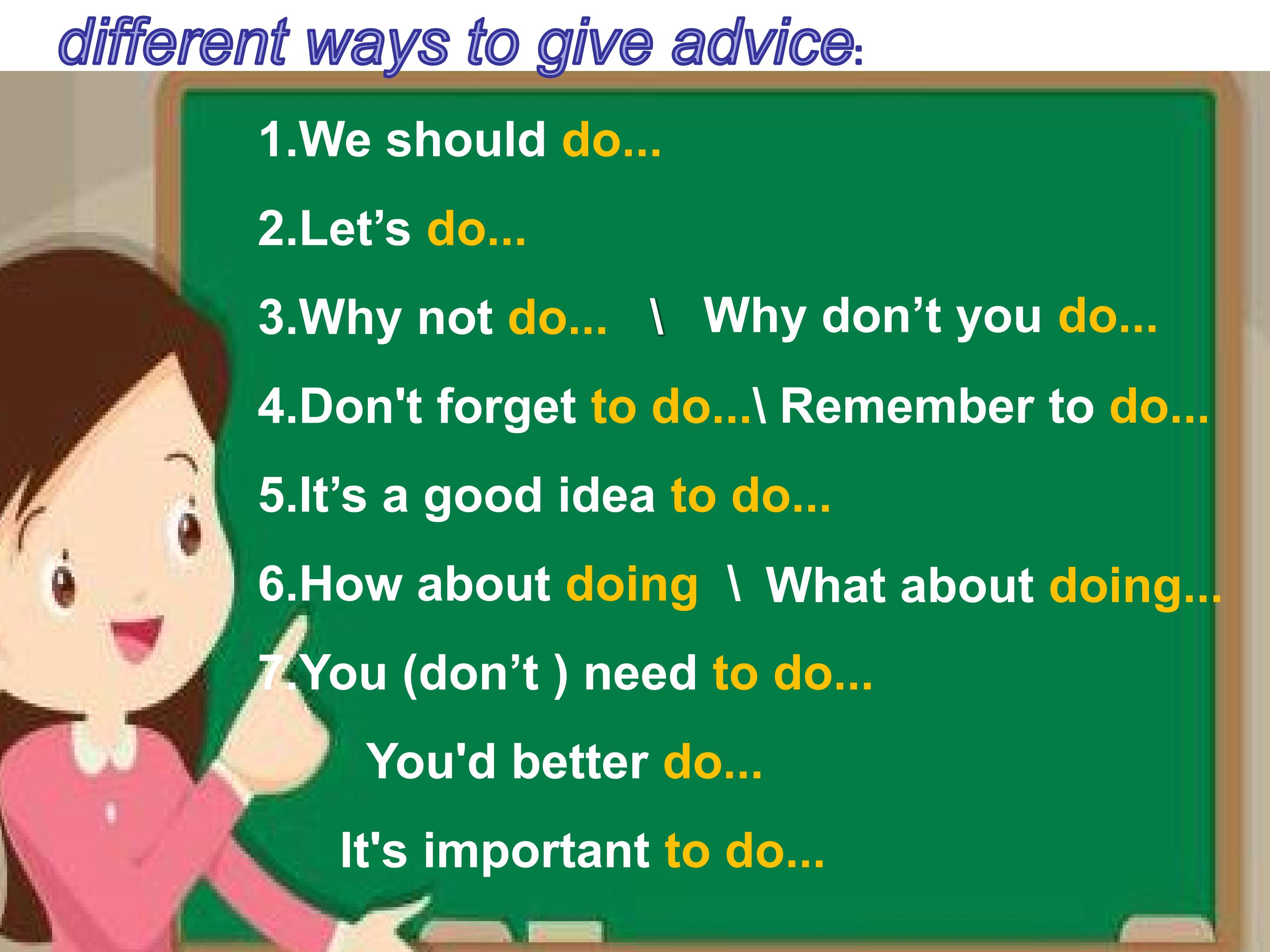 different ways to give advice:

1.We should do...

2.Let’s do...

3.Why not do... \ Why don’t you do...

4.Don't forget to do...\ Remember to do...

5.It’s a good idea to do...

6.How about doing \ What about doing...

7.You (don’t ) need to do...

You'd better do...

It's important to do...